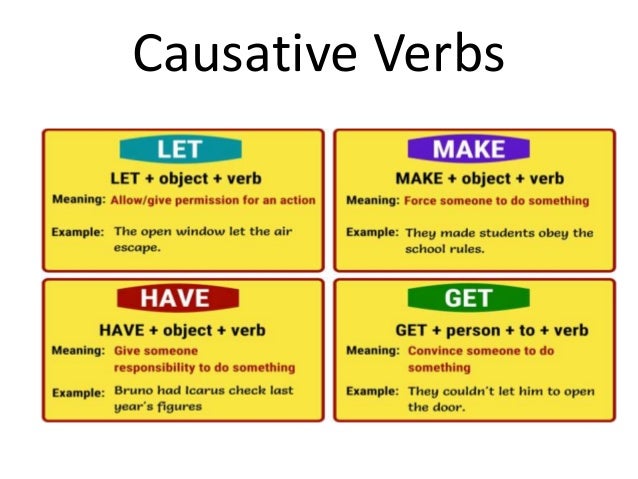 Causative Verbs

LET

LET + object + verb

Meaning: Allow/give permission for an action

Example: The open window let the air escape.

MAKE

MAKE + object + verb

Meaning: Force someone to do something

Example: They made students obey the school rules.

HAVE

HAVE + object + verb

Meaning: Give someone responsibility to do something

Example: Bruno had Icarus check last year's figures

GET

GET + person + to + verb

Meaning: Convince someone to do something

Example: They couldn't let him to open the door.